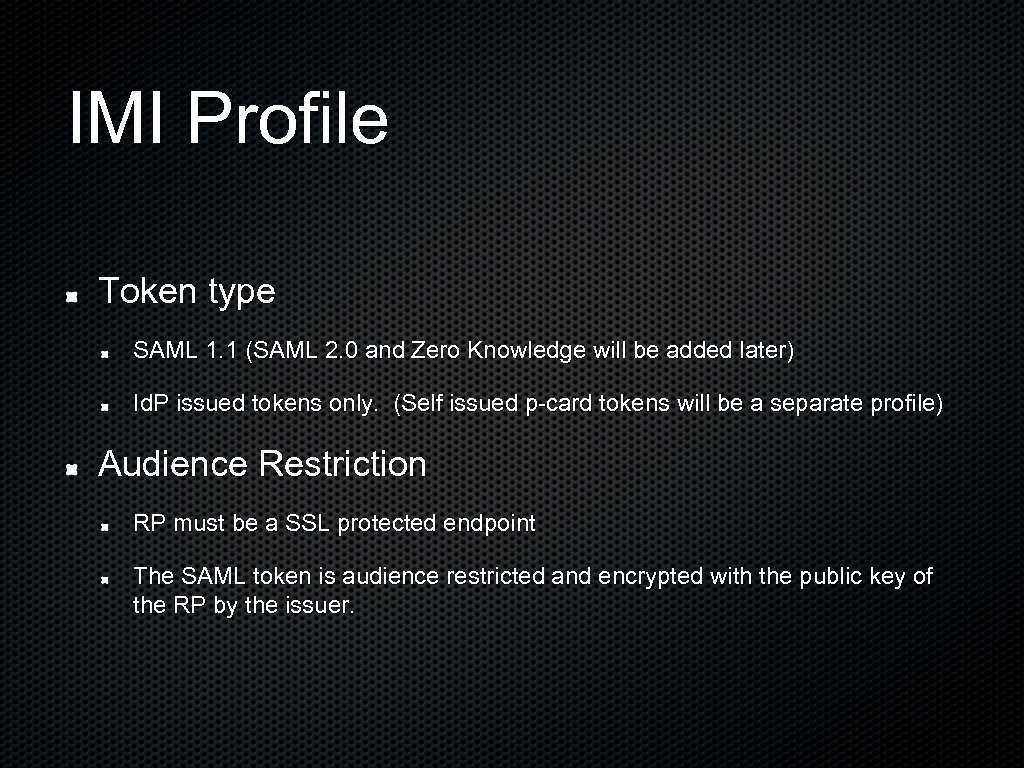 IMI Profile

Token type

SAML 1.1 (SAML 2.0 and Zero Knowledge will be added later)

Id.P issued tokens only. (Self issued p-card tokens will be a separate profile)

Audience Restriction

RP must be a SSL protected endpoint

The SAML token is audience restricted and encrypted with the public key of the RP by the issuer.